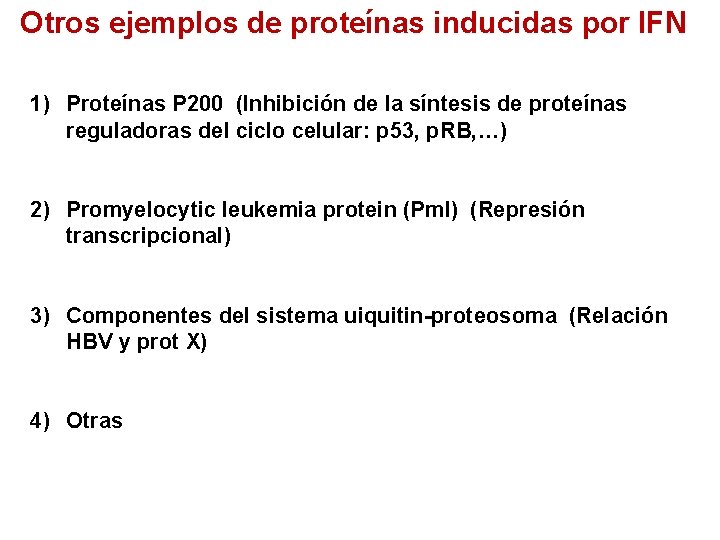 Otros ejemplos de proteínas inducidas por IFN

1) Proteínas P200 (Inhibición de la síntesis de proteínas reguladoras del ciclo celular: p53, pRB,…)

2) Promyelocytic leukemia protein (Pml) (Represión transcripcional)

3) Componentes del sistema uiquitin-proteosoma (Relación HBV y prot X)

4) Otras